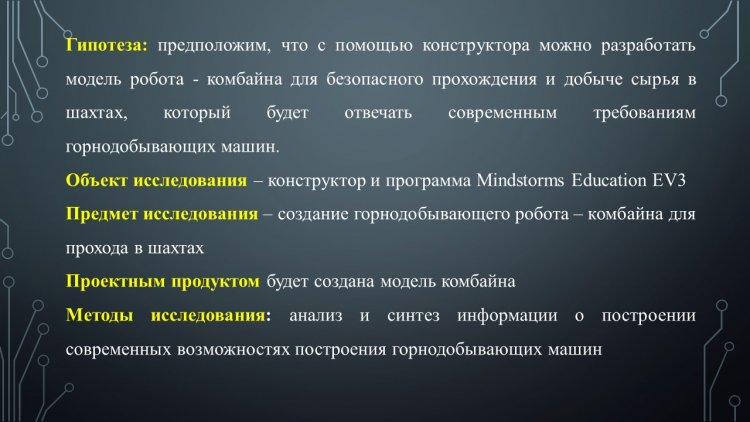 Гипотеза: предположим, что с помощью конструктора можно разработать модель робота - комбайна для безопасного прохождения и добыче сырья в шахтах, который будет отвечать современным требованиям горнодобывающих машин.

Объект исследования – конструктор и программа Mindstorms Education EV3

Предмет исследования – создание горнодобывающего робота – комбайна для прохода в шахтах

Проектным продуктом будет создана модель комбайна

Методы исследования: анализ и синтез информации о построении современных возможностях построения горнодобывающих машин